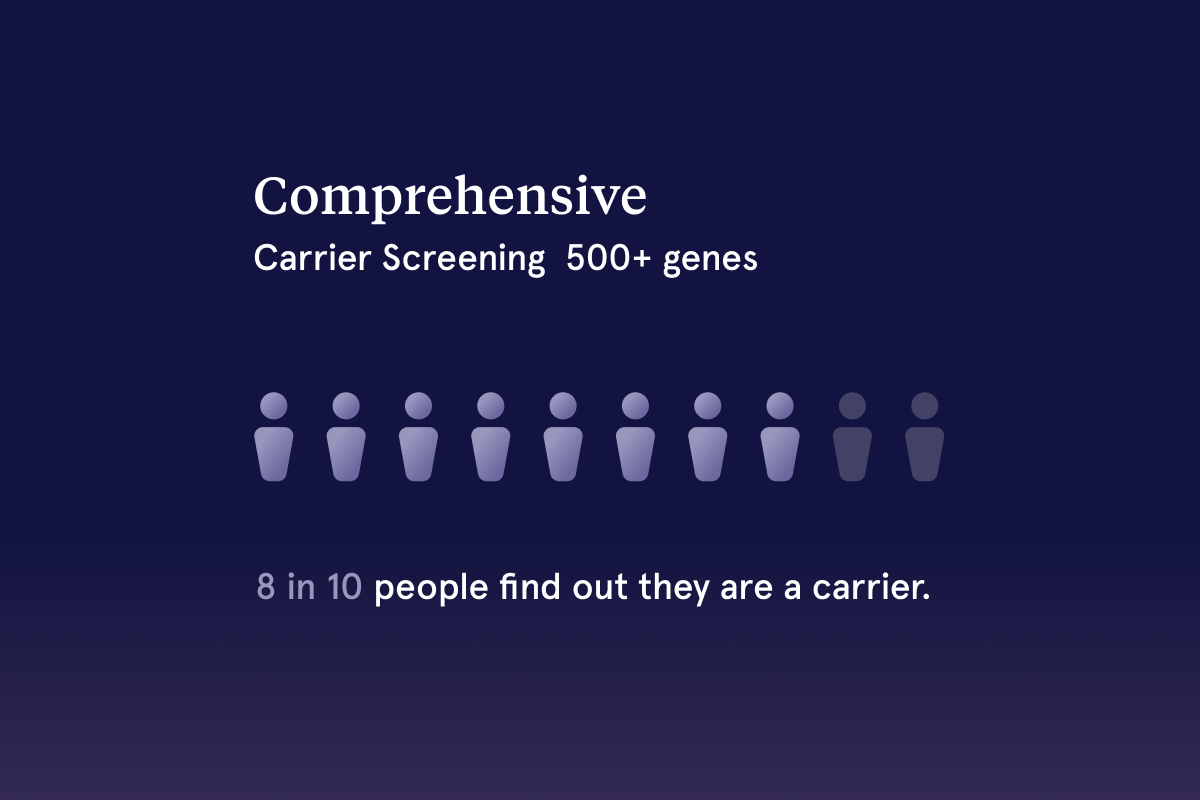 Comprehensive
Carrier Screening 500+ genes

8 in 10 people find out they are a carrier.